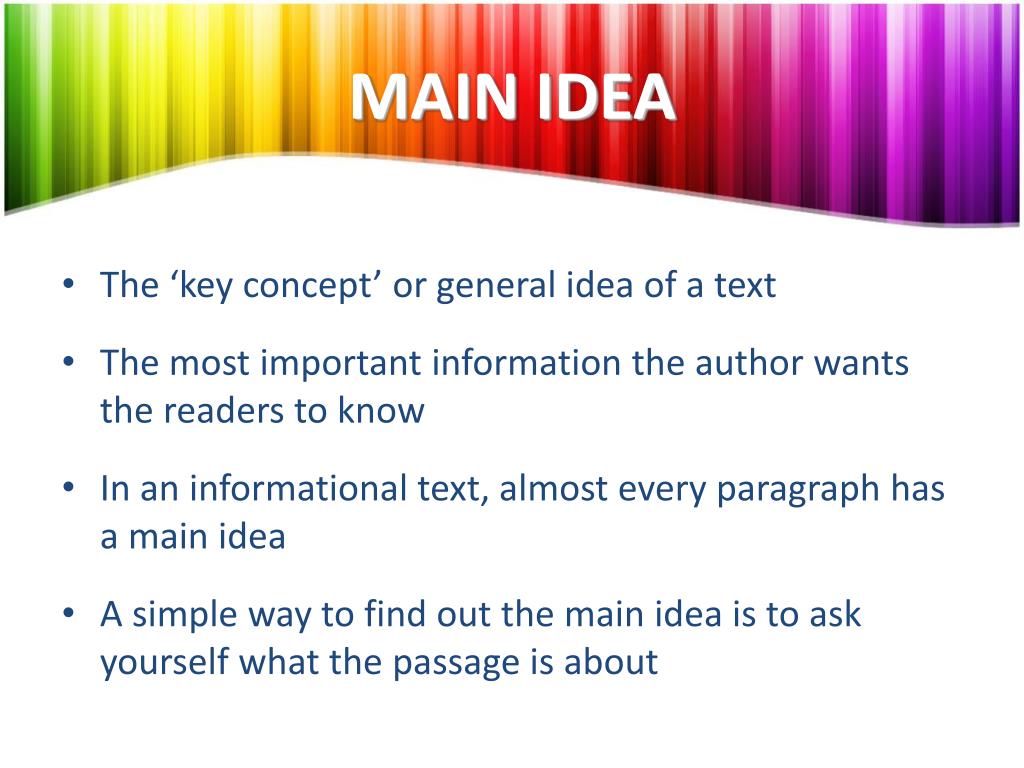 MAIN IDEA

• The ‘key concept’ or general idea of a text

• The most important information the author wants the readers to know

• In an informational text, almost every paragraph has a main idea

• A simple way to find out the main idea is to ask yourself what the passage is about